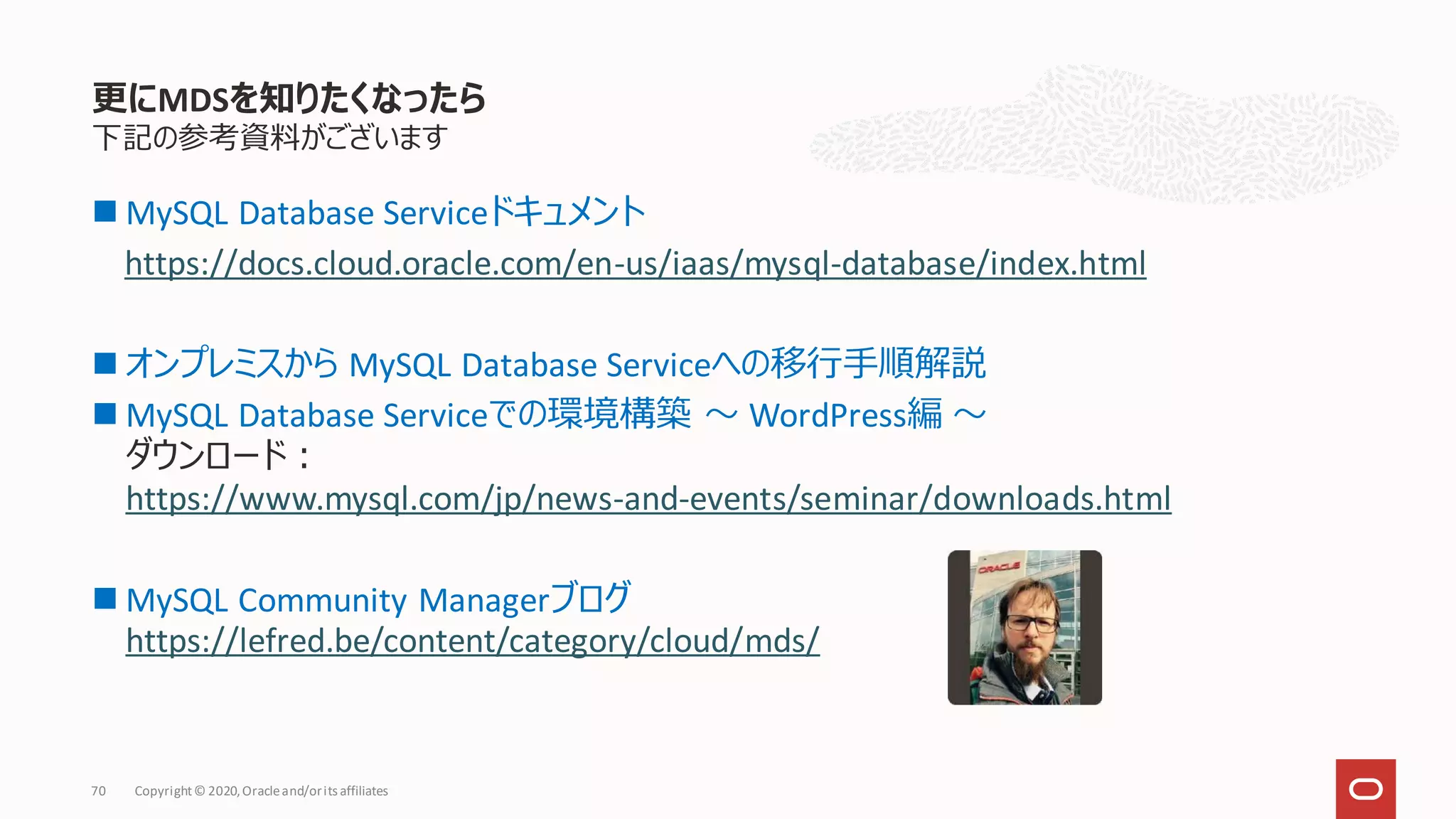 更にMDSを知りたくなったら
下記の参考資料がございます

■ MySQL Database Serviceドキュメント
https://docs.cloud.oracle.com/en-us/iaas/mysql-database/index.html

■ オンプレミスから MySQL Database Serviceへの移行手順解説
■ MySQL Database Serviceでの環境構築 ～ WordPress編 ～
ダウンロード：
https://www.mysql.com/jp/news-and-events/seminar/downloads.html

■ MySQL Community Managerブログ
https://lefred.be/content/category/cloud/mds/

ORACLE

70 Copyright © 2020, Oracle and/or its affiliates